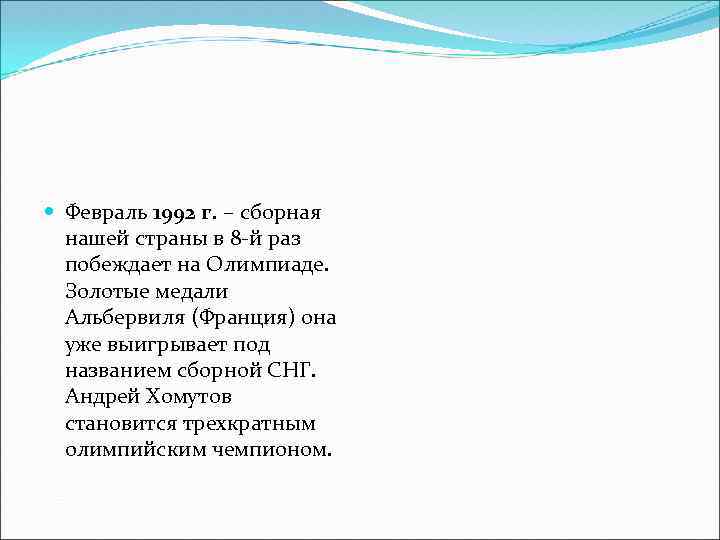 Февраль 1992 г. – сборная нашей страны в 8-й раз побеждает на Олимпиаде. Золотые медали Альбервиля (Франция) она уже выигрывает под названием сборной СНГ. Андрей Хомутов становится трехкратным олимпийским чемпионом.